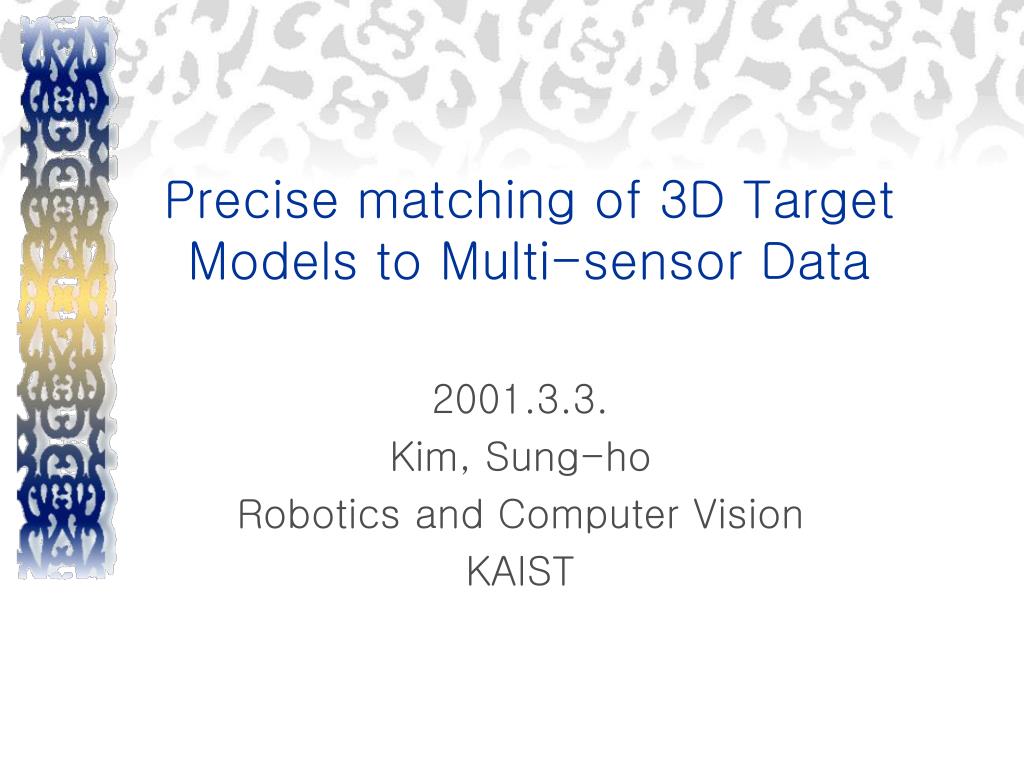 Precise matching of 3D Target Models to Multi-sensor Data

2001.3.3.
Kim, Sung-ho
Robotics and Computer Vision
KAIST